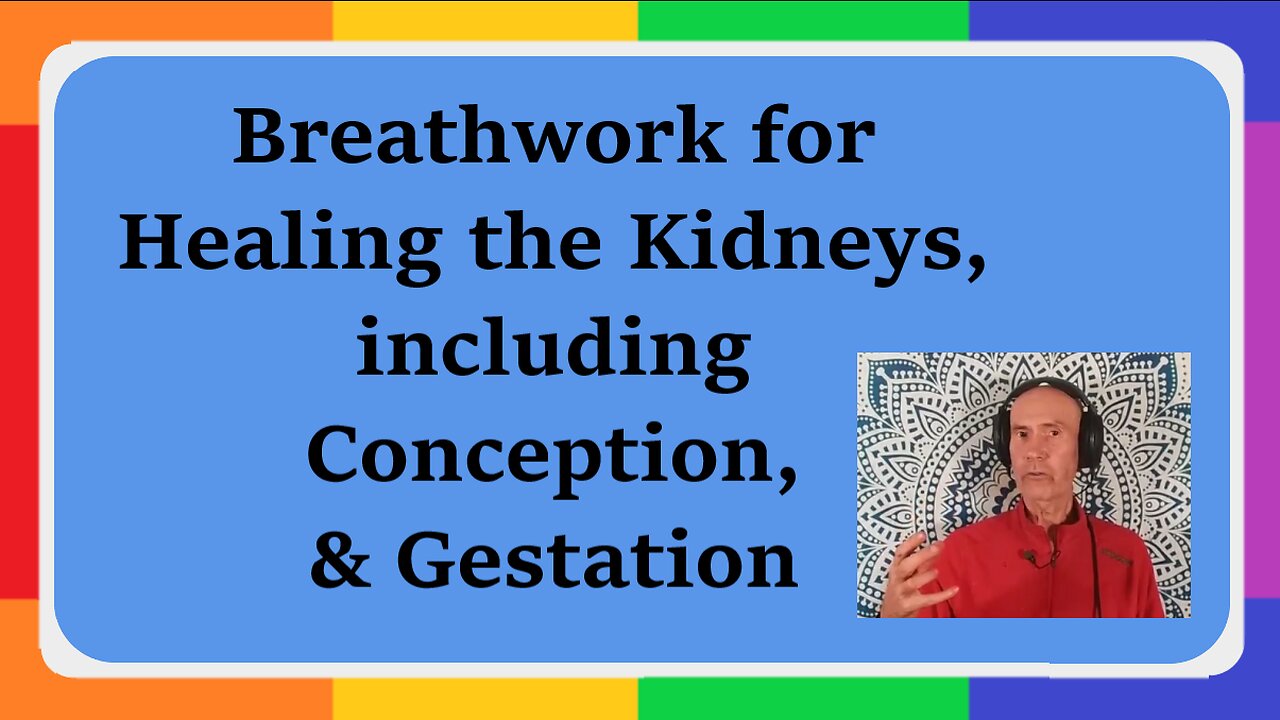 Breathwork for Healing the Kidneys, including Conception, & Gestation